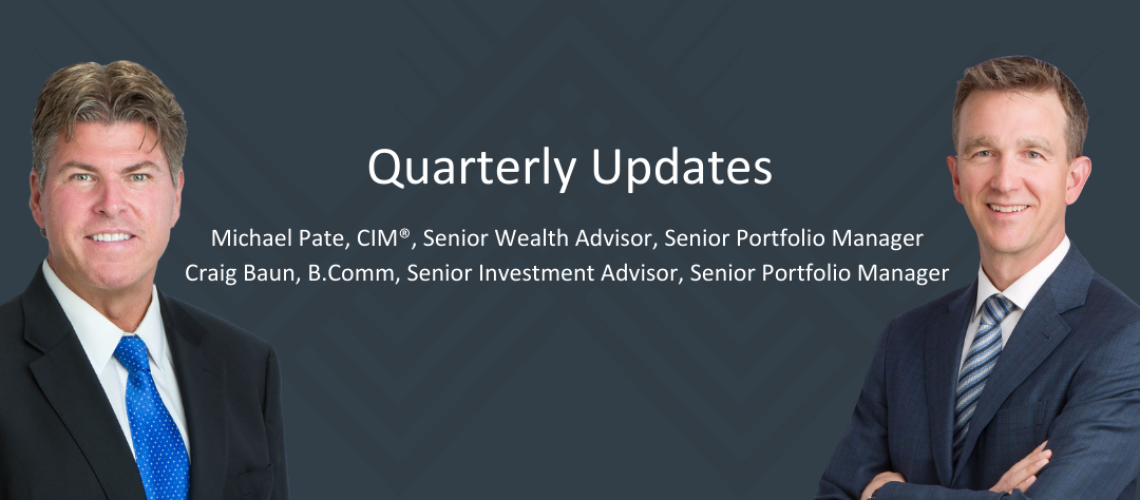 Quarterly Updates

Michael Pate, CIM®, Senior Wealth Advisor, Senior Portfolio Manager
Craig Baun, B.Comm, Senior Investment Advisor, Senior Portfolio Manager